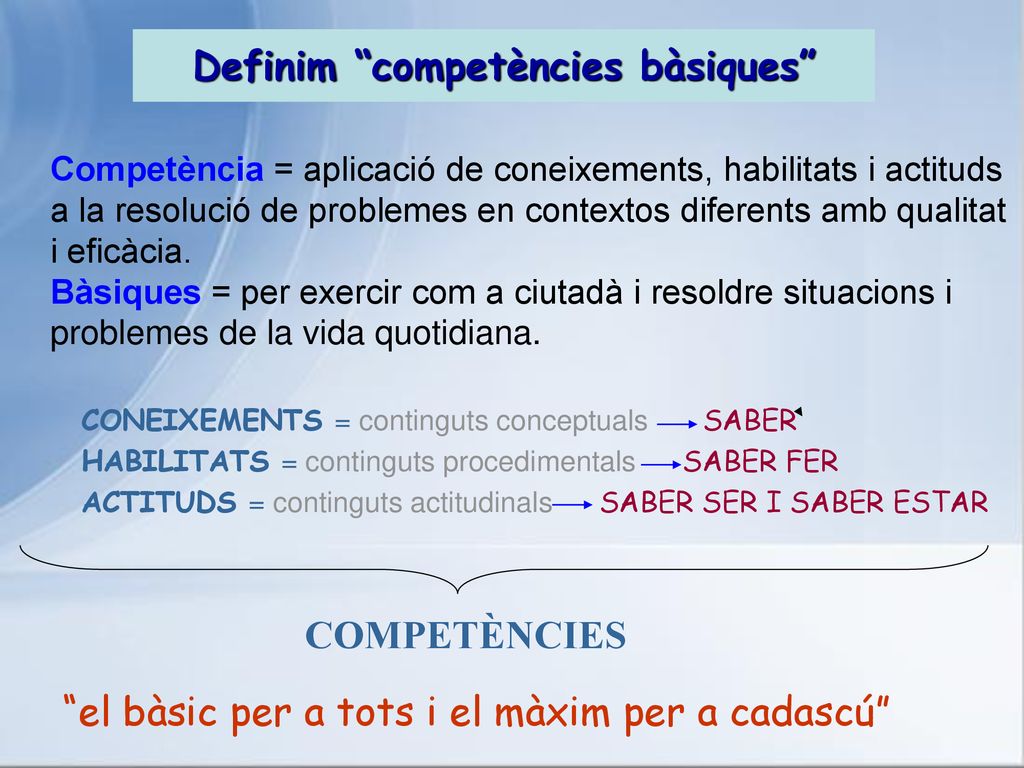 Definim “competències bàsiques”

Competència = aplicació de coneixements, habilitats i actituds a la resolució de problemes en contextos diferents amb qualitat i eficàcia.
Bàsiques = per exercir com a ciutadà i resoldre situacions i problemes de la vida quotidiana.

CONEIXEMENTS = continguts conceptuals → SABER
HABILITATS = continguts procedimentals → SABER FER
ACTITUDS = continguts actitudinals → SABER SER I SABER ESTAR

COMPETÈNCIES

“el bàsic per a tots i el màxim per a cadascú”